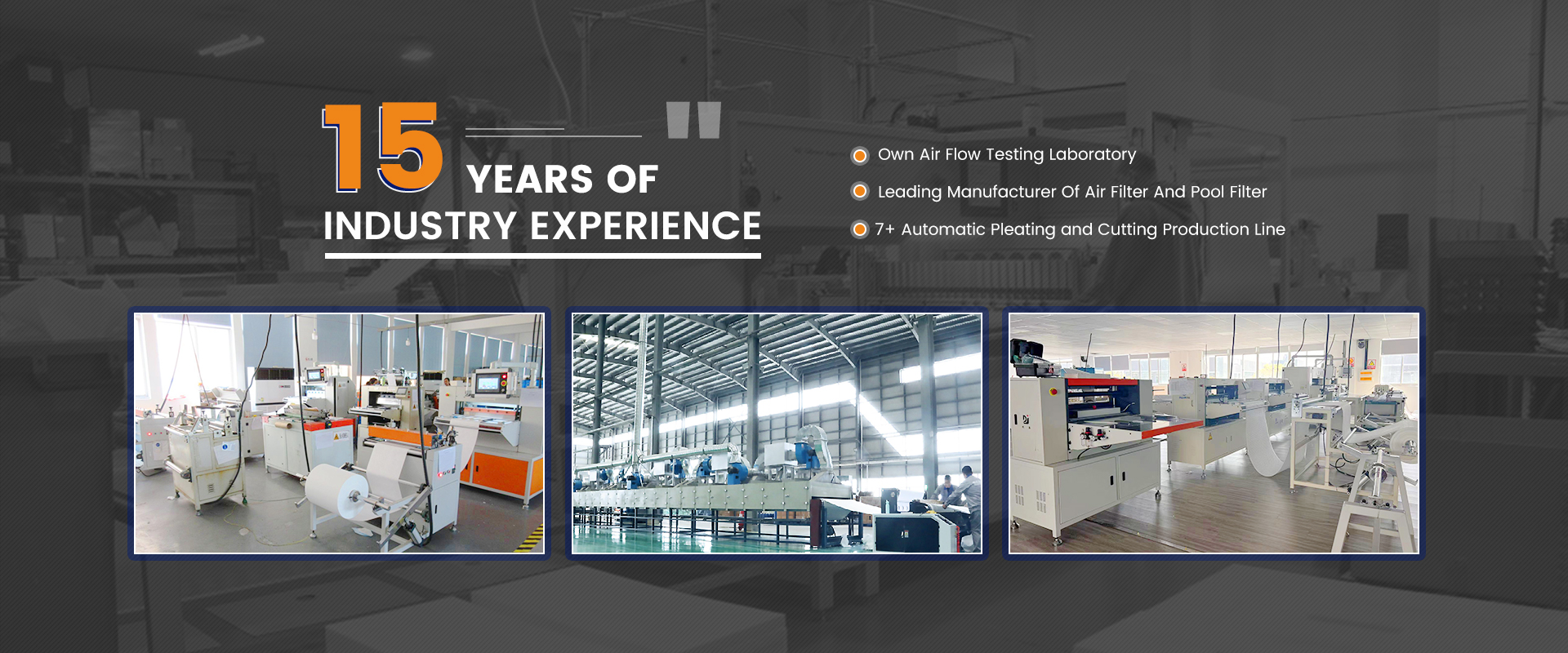 15 YEARS OF INDUSTRY EXPERIENCE

Own Air Flow Testing Laboratory

Leading Manufacturer Of Air Filter And Pool Filter

7+ Automatic Pleating and Cutting Production Line